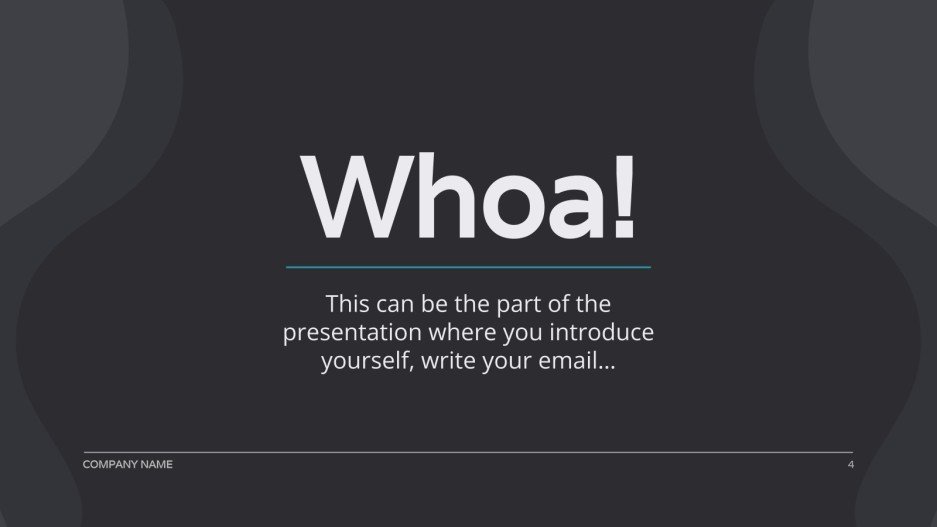 Whoa!

This can be the part of the presentation where you introduce yourself, write your email...

COMPANY NAME

4